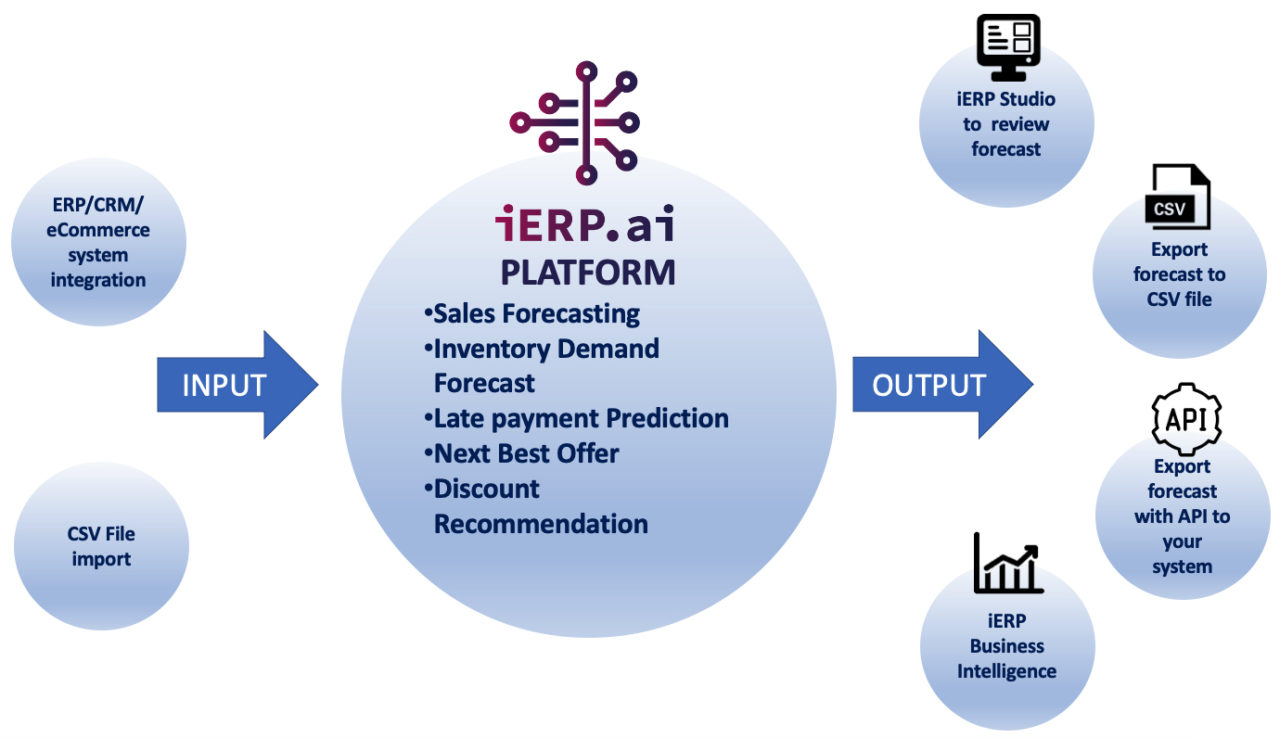 ERP/CRM/ eCommerce system integration

CSV File import

INPUT

iERP.ai
PLATFORM
•Sales Forecasting
•Inventory Demand Forecast
•Late payment Prediction
•Next Best Offer
•Discount Recommendation

OUTPUT

iERP Studio to review forecast

CSV

Export forecast to CSV file

API

Export forecast with API to your system

iERP Business Intelligence